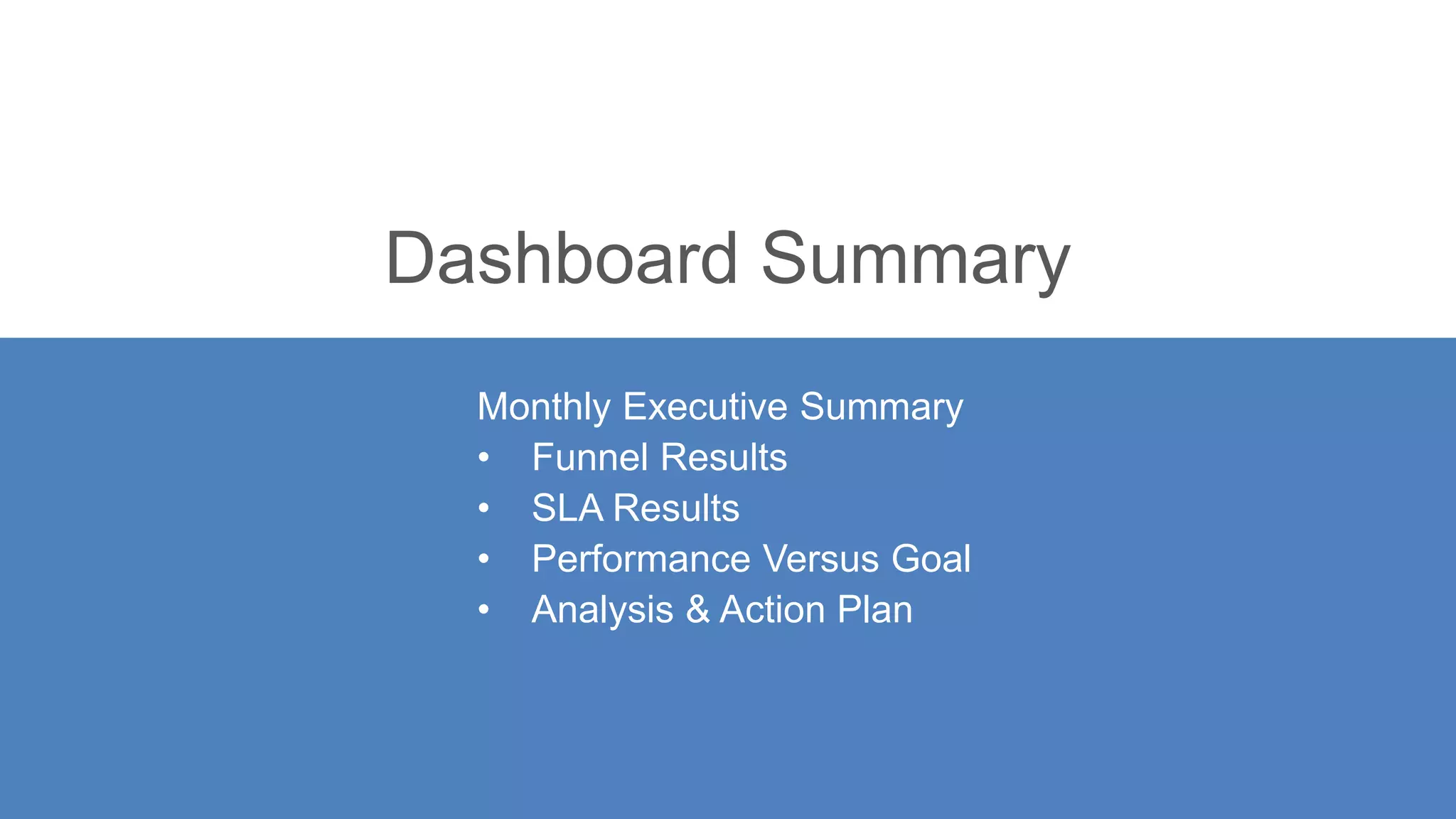 Dashboard Summary

Monthly Executive Summary
• Funnel Results
• SLA Results
• Performance Versus Goal
• Analysis & Action Plan